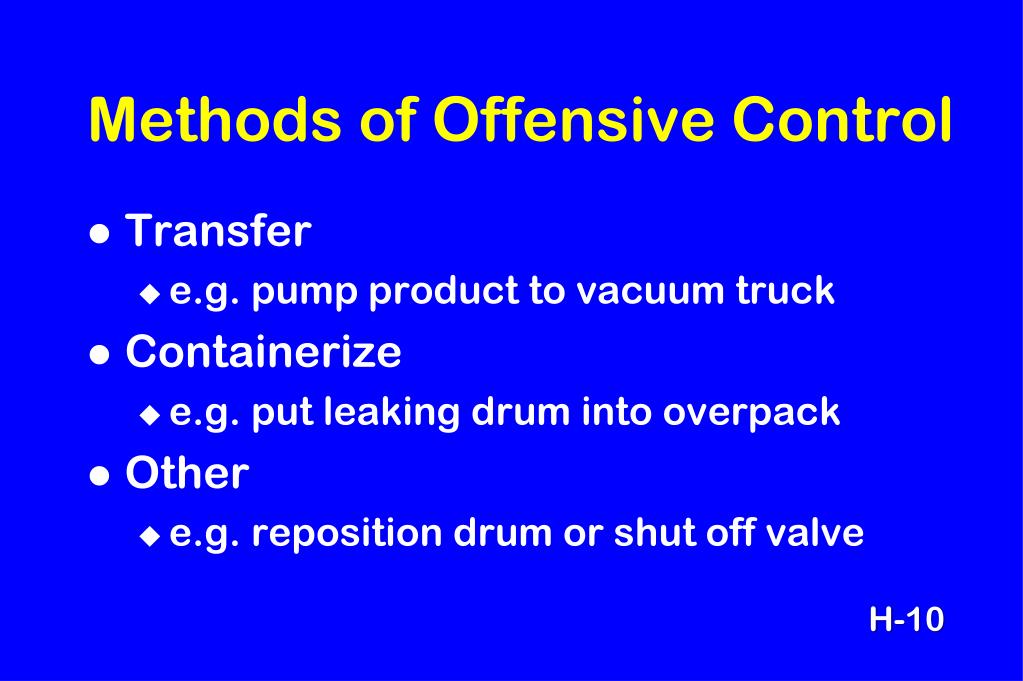 Methods of Offensive Control

- Transfer
  - e.g. pump product to vacuum truck
- Containerize
  - e.g. put leaking drum into overpack
- Other
  - e.g. reposition drum or shut off valve

H-10